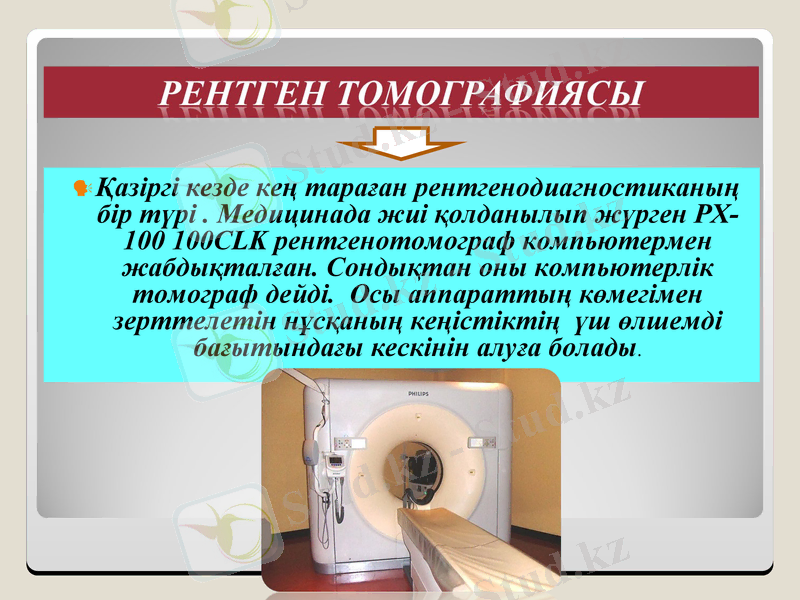 РЕНТГЕН ТОМОГРАФИЯСЫ

Қазіргі кезде кең тараған рентгенодиагностиканың бір түрі . Медицинада жиі қолданылып жүрген РХ-100 100CLK рентгенотомограф компьютермен жабдықталған. Сондықтан оны компьютерлік томограф дейді. Осы аппараттың көмегімен зерттелетін нұсқаның кеңістіктің үш өлшемді бағытындағы кескінін алуға болады.

PHILIPS

Stud.kz